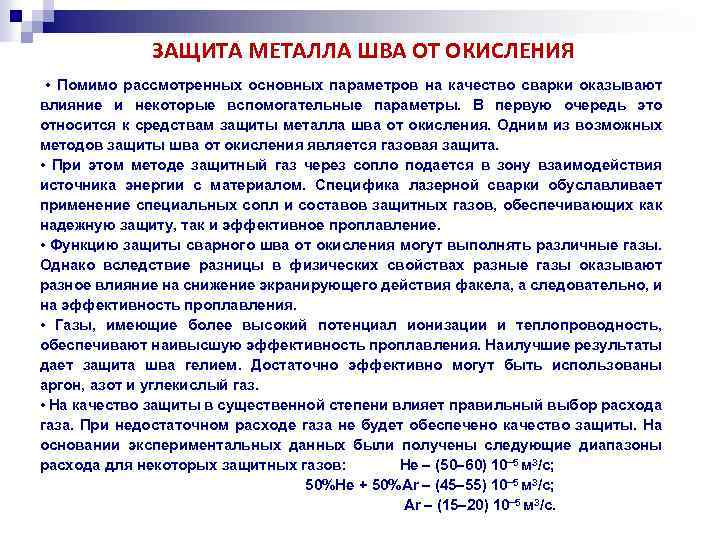 ЗАЩИТА МЕТАЛЛА ШВА ОТ ОКИСЛЕНИЯ

• Помимо рассмотренных основных параметров на качество сварки оказывают влияние и некоторые вспомогательные параметры. В первую очередь это относится к средствам защиты металла шва от окисления. Одним из возможных методов защиты шва от окисления является газовая защита.

• При этом методе защитный газ через сопло подается в зону взаимодействия источника энергии с материалом. Специфика лазерной сварки обуславливает применение специальных сопл и составов защитных газов, обеспечивающих как надежную защиту, так и эффективное проплавление.

• Функцию защиты сварного шва от окисления могут выполнять различные газы. Однако вследствие разницы в физических свойствах разные газы оказывают разное влияние на снижение экранирующего действия факела, а следовательно, и на эффективность проплавления.

• Газы, имеющие более высокий потенциал ионизации и теплопроводность, обеспечивают наивысшую эффективность проплавления. Наилучшие результаты дает защита шва гелием. Достаточно эффективно могут быть использованы аргон, азот и углекислый газ.

• На качество защиты в существенной степени влияет правильный выбор расхода газа. При недостаточном расходе газа не будет обеспечено качество защиты. На основании экспериментальных данных были получены следующие диапазоны расхода для некоторых защитных газов: He – (50–60) $10^{-5}$ м$^3$/с;

50%He + 50%Ar – (45–55) $10^{-5}$ м$^3$/с;

Ar – (15–20) $10^{-5}$ м$^3$/с.